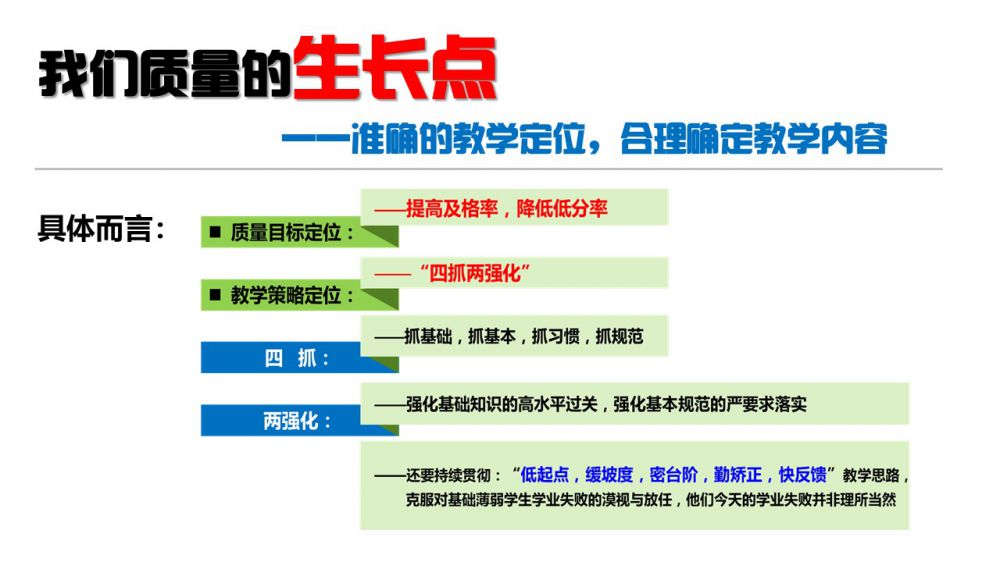 我们质量的生长点

——准确的教学定位，合理确定教学内容

具体而言：

■ 质量目标定位：

——提高及格率，降低低分率

■ 教学策略定位：

——“四抓两强化”

四 抓：

——抓基础，抓基本，抓习惯，抓规范

两强化：

——强化基础知识的高水平过关，强化基本规范的严要求落实

——还要持续贯彻：“低起点，缓坡度，密台阶，勤矫正，快反馈”教学思路，克服对基础薄弱学生学业失败的漠视与放任，他们今天的学业失败并非理所当然